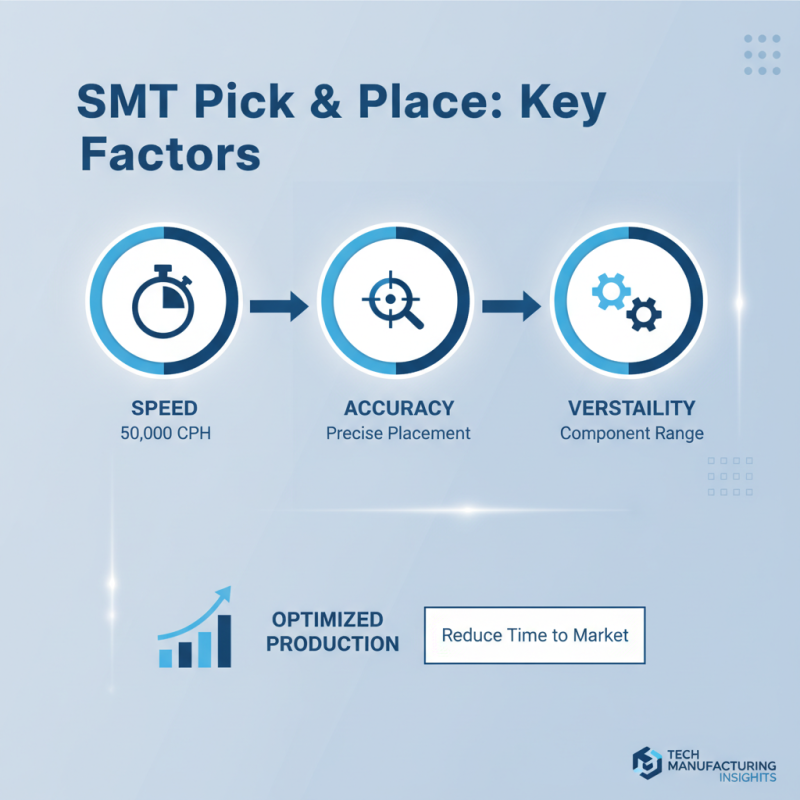 SMT Pick & Place: Key Factors

SPEED
50,000 CPH

ACCURACY
Precise Placement

VERSTAILITY
Component Range

OPTIMIZED PRODUCTION

Reduce Time to Market

TECH MANUFACTURING INSIGHTS